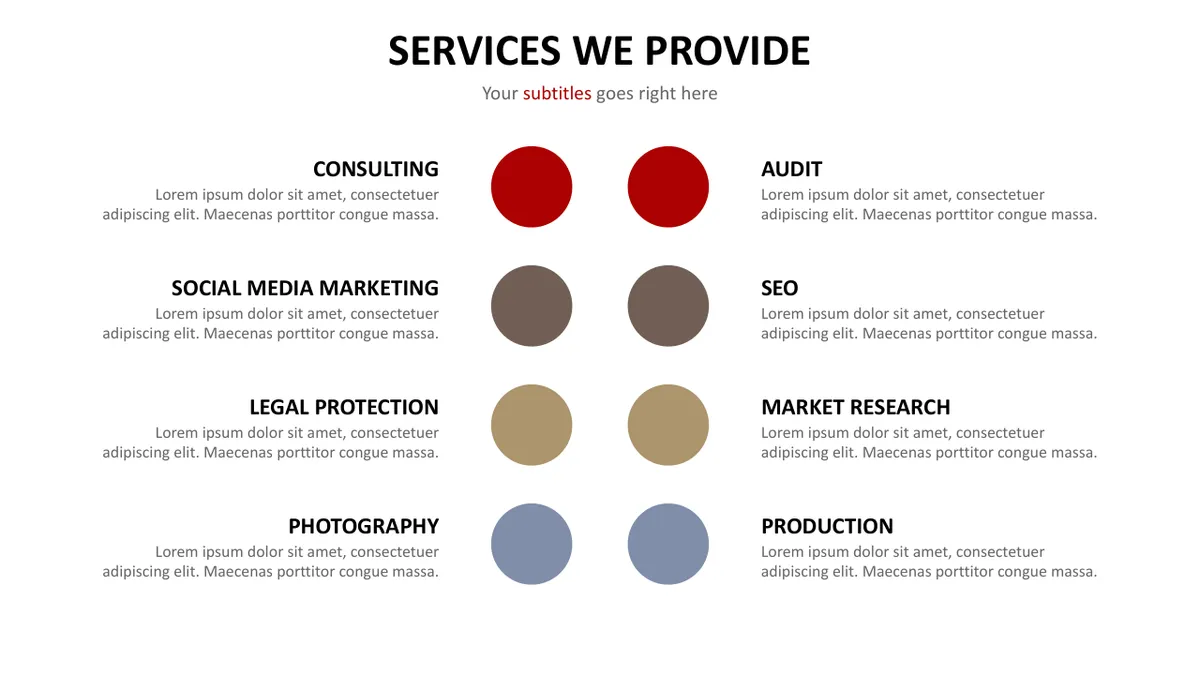 SERVICES WE PROVIDE

Your subtitles goes right here

CONSULTING
Lorem ipsum dolor sit amet, consectetuer adipiscing elit. Maecenas porttitor congue massa.

SOCIAL MEDIA MARKETING
Lorem ipsum dolor sit amet, consectetuer adipiscing elit. Maecenas porttitor congue massa.

LEGAL PROTECTION
Lorem ipsum dolor sit amet, consectetuer adipiscing elit. Maecenas porttitor congue massa.

PHOTOGRAPHY
Lorem ipsum dolor sit amet, consectetuer adipiscing elit. Maecenas porttitor congue massa.

AUDIT
Lorem ipsum dolor sit amet, consectetuer adipiscing elit. Maecenas porttitor congue massa.

SEO
Lorem ipsum dolor sit amet, consectetuer adipiscing elit. Maecenas porttitor congue massa.

MARKET RESEARCH
Lorem ipsum dolor sit amet, consectetuer adipiscing elit. Maecenas porttitor congue massa.

PRODUCTION
Lorem ipsum dolor sit amet, consectetuer adipiscing elit. Maecenas porttitor congue massa.